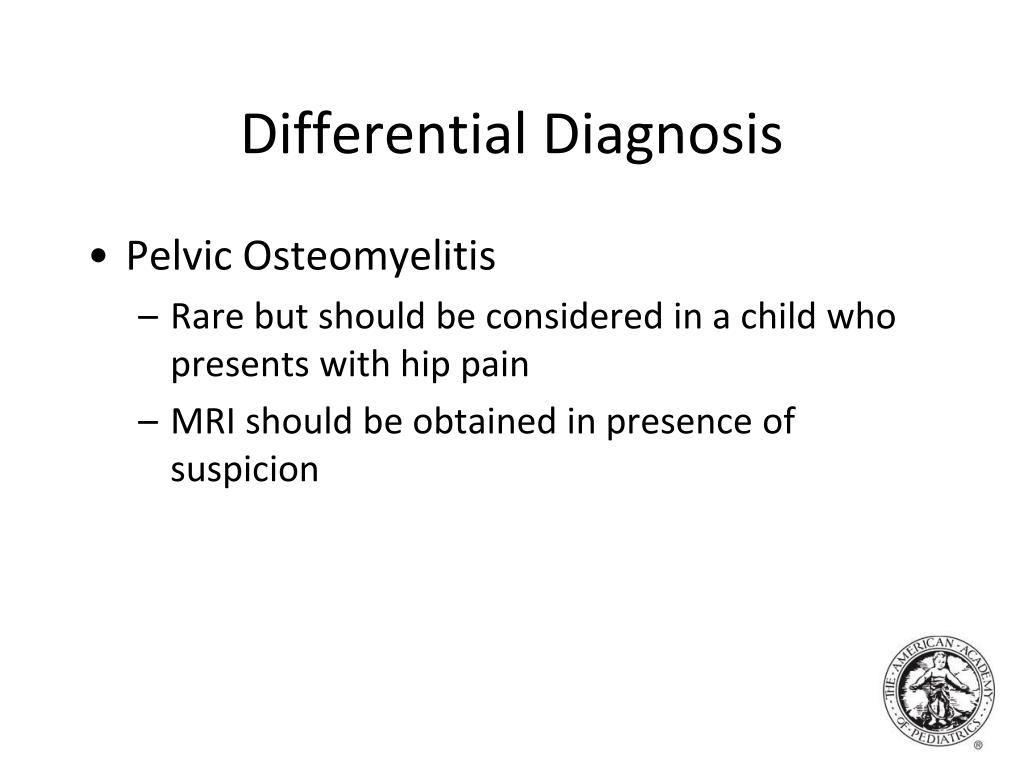 Differential Diagnosis

• Pelvic Osteomyelitis
– Rare but should be considered in a child who presents with hip pain
– MRI should be obtained in presence of suspicion

THE AMERICAN ACADEMY OF PEDIATRICS ®